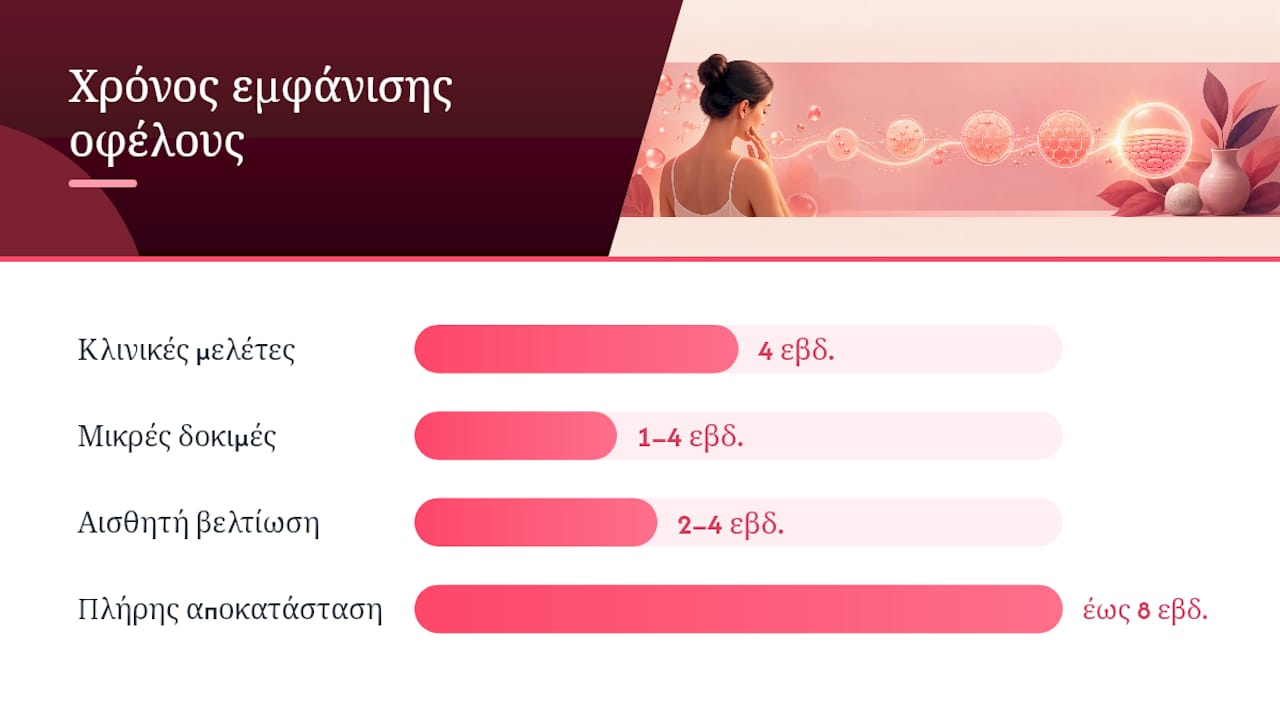 Χρόνος εμφάνισης οφέλους

Κλινικές μελέτες 4 εβδ.

Μικρές δοκιμές 1–4 εβδ.

Αισθητή βελτίωση 2–4 εβδ.

Πλήρης αποκατάσταση έως 8 εβδ.